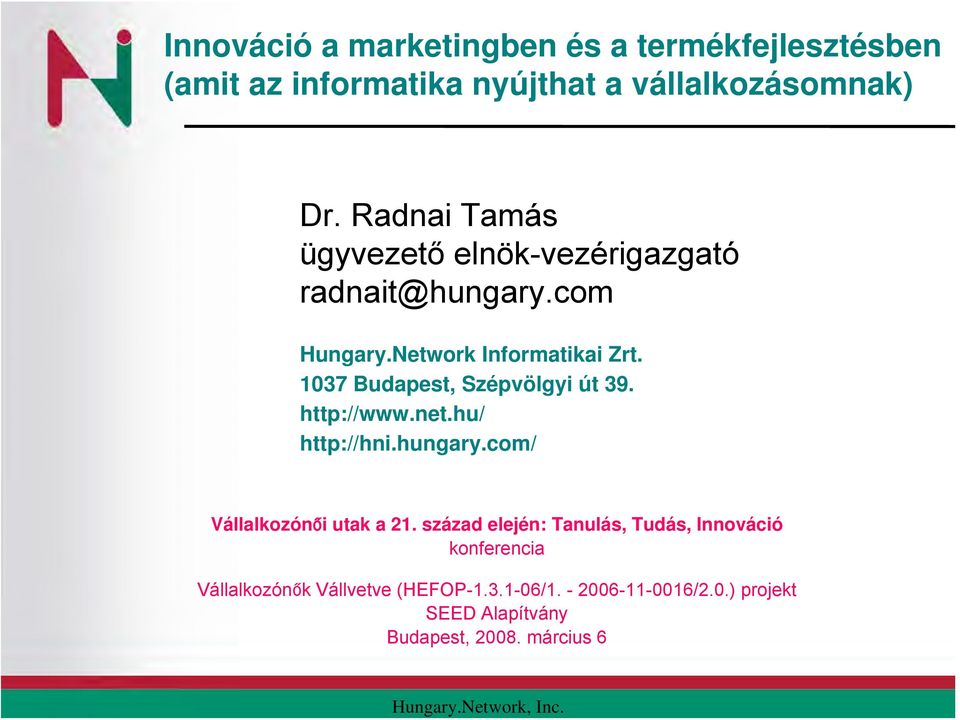 Innováció a marketingben és a termékfejlesztésben (amit az informatika nyújthat a vállalkozásomnak)

Dr. Radnai Tamás
ügyvezető elnök-vezérigazgató
radnait@hungary.com

Hungary.Network Informatikai Zrt.
1037 Budapest, Szépvölgyi út 39.
http://www.net.hu/
http://hni.hungary.com/

Vállalkozónői utak a 21. század elején: Tanulás, Tudás, Innováció
konferencia

Vállalkozónők Vállvetve (HEFOP-1.3.1-06/1. - 2006-11-0016/2.0.) projekt
SEED Alapítvány
Budapest, 2008. március 6

Hungary.Network, Inc.